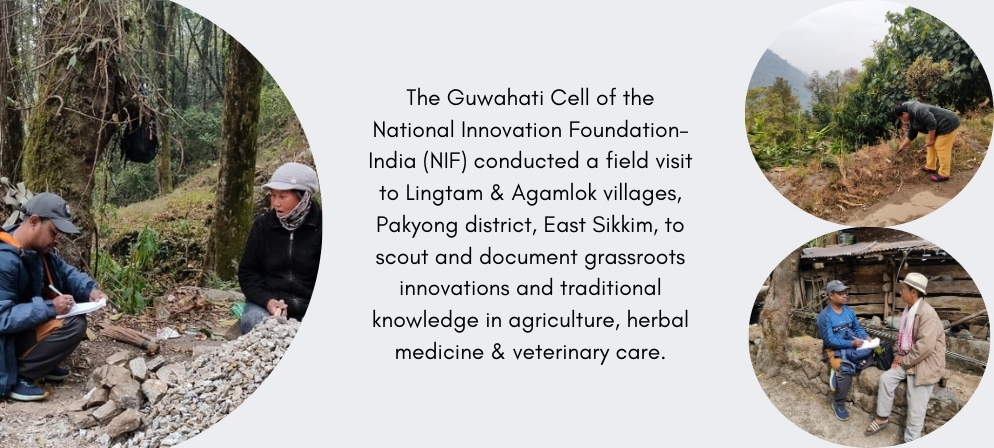 The Guwahati Cell of the National Innovation Foundation-India (NIF) conducted a field visit to Lingtam & Agamlok villages, Pakyong district, East Sikkim, to scout and document grassroots innovations and traditional knowledge in agriculture, herbal medicine & veterinary care.